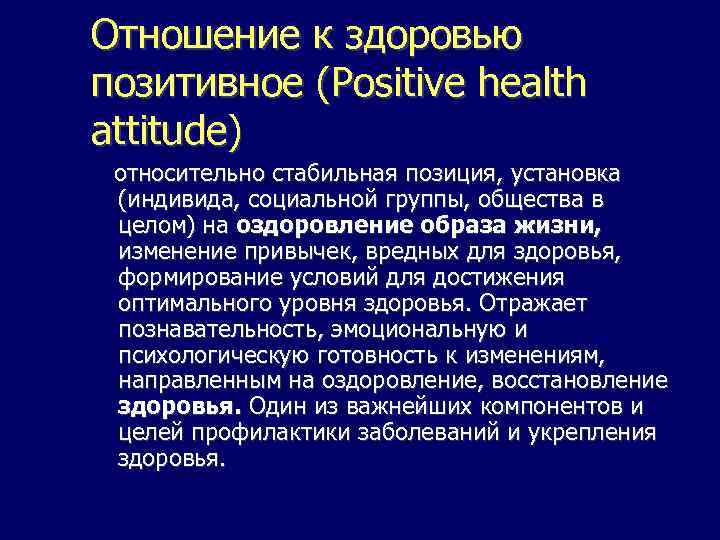 Отношение к здоровью позитивное (Positive health attitude)

относительно стабильная позиция, установка (индивида, социальной группы, общества в целом) на оздоровление образа жизни, изменение привычек, вредных для здоровья, формирование условий для достижения оптимального уровня здоровья. Отражает познавательность, эмоциональную и психологическую готовность к изменениям, направленным на оздоровление, восстановление здоровья. Один из важнейших компонентов и целей профилактики заболеваний и укрепления здоровья.